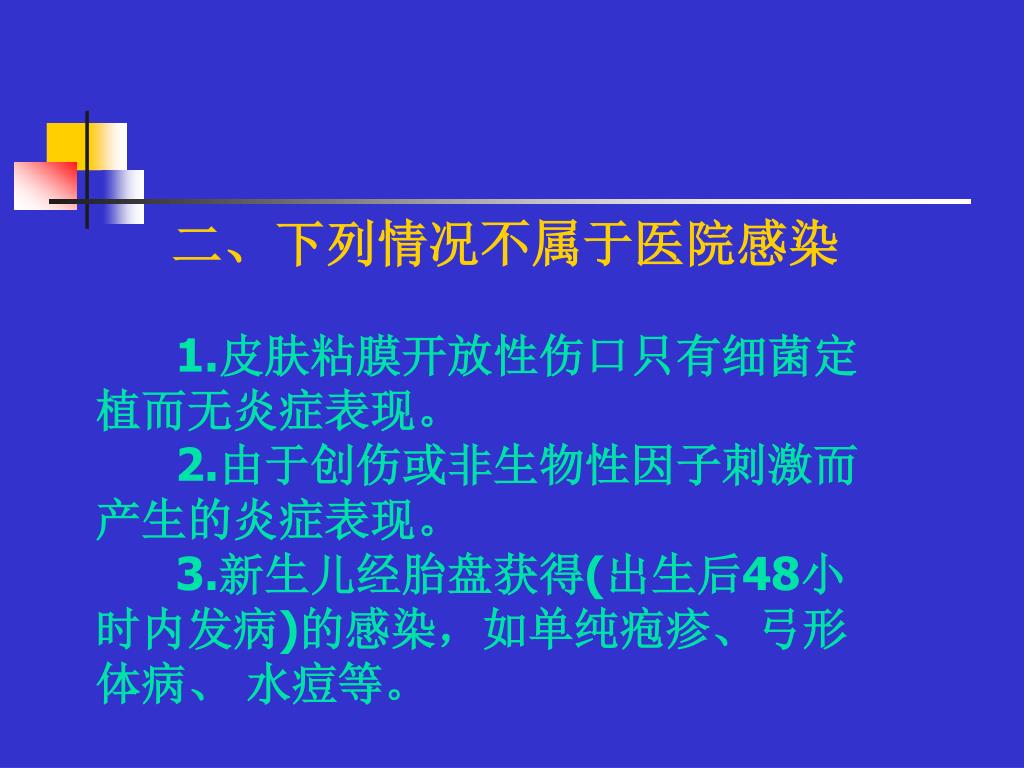 二、下列情况不属于医院感染

1.皮肤粘膜开放性伤口只有细菌定植而无炎症表现。

2.由于创伤或非生物性因子刺激而产生的炎症表现。

3.新生儿经胎盘获得(出生后48小时内发病)的感染，如单纯疱疹、弓形体病、 水痘等。